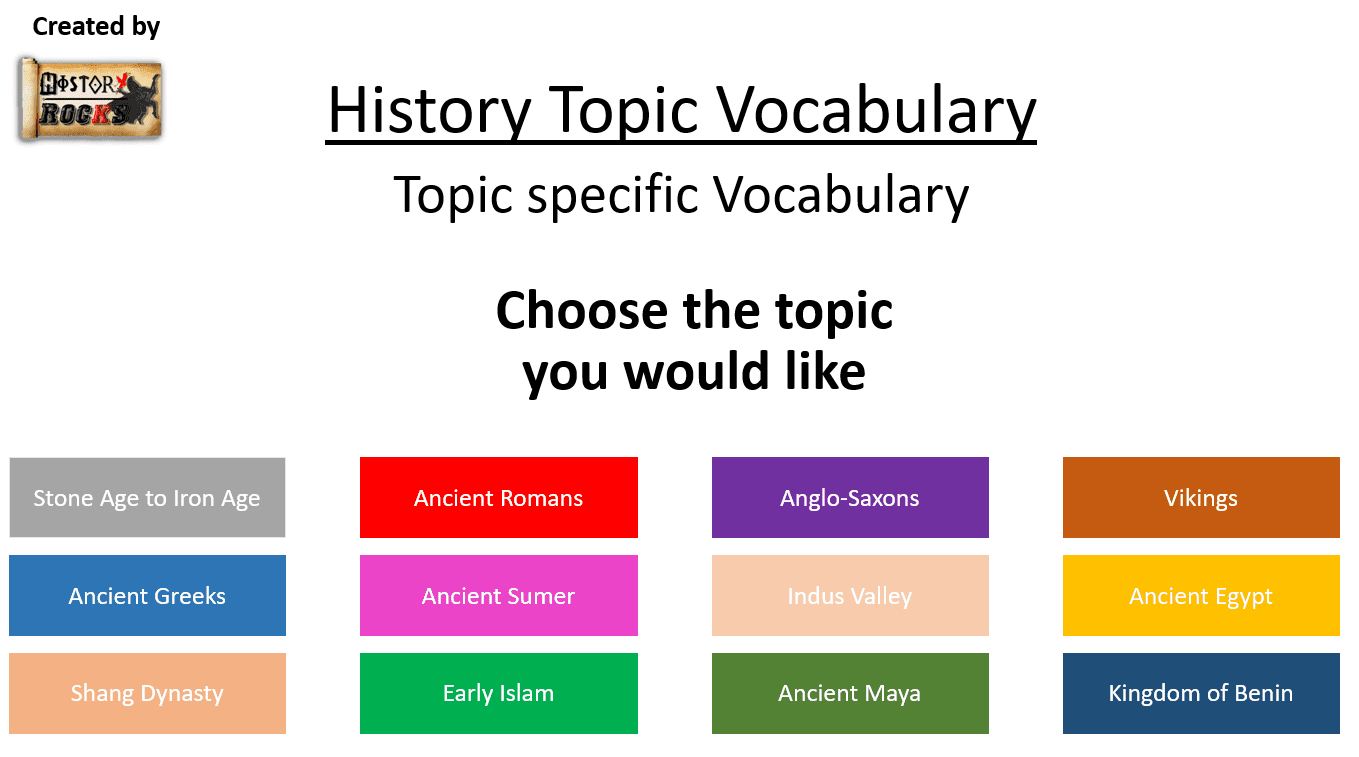 Created by

HISTORY ROCKS

History Topic Vocabulary

Topic specific Vocabulary

Choose the topic you would like

Stone Age to Iron Age

Ancient Romans

Anglo-Saxons

Vikings

Ancient Greeks

Ancient Sumer

Indus Valley

Ancient Egypt

Shang Dynasty

Early Islam

Ancient Maya

Kingdom of Benin